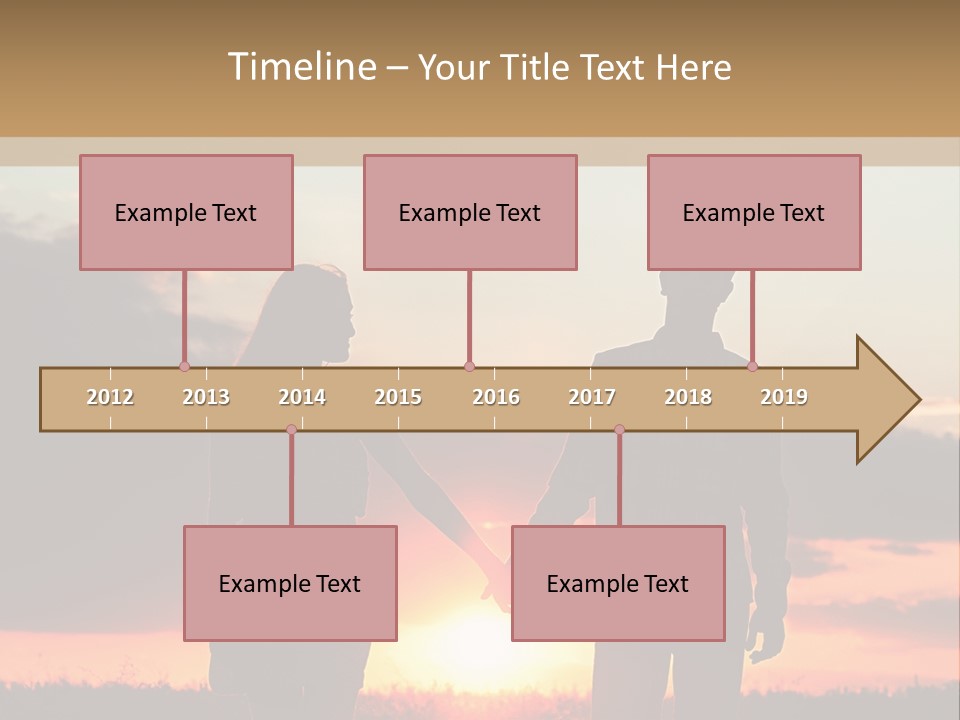 Timeline – Your Title Text Here

Example Text

Example Text

Example Text

2012 2013 2014 2015 2016 2017 2018 2019

Example Text

Example Text